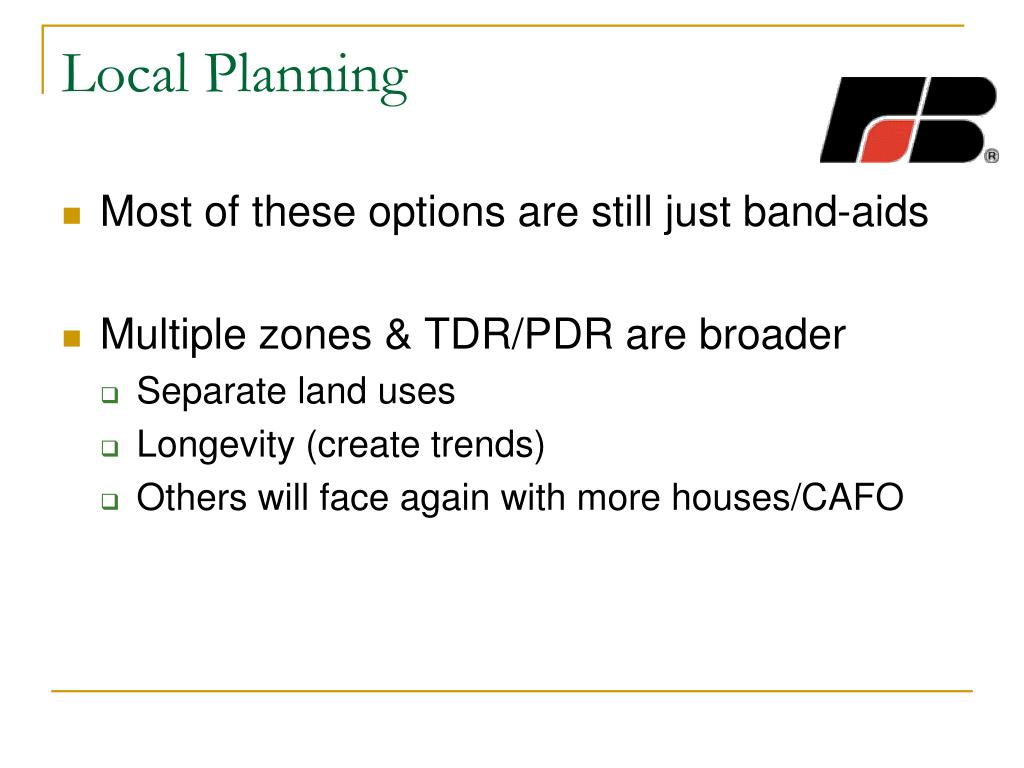 Local Planning

FB®

Most of these options are still just band-aids

Multiple zones & TDR/PDR are broader
Separate land uses
Longevity (create trends)
Others will face again with more houses/CAFO